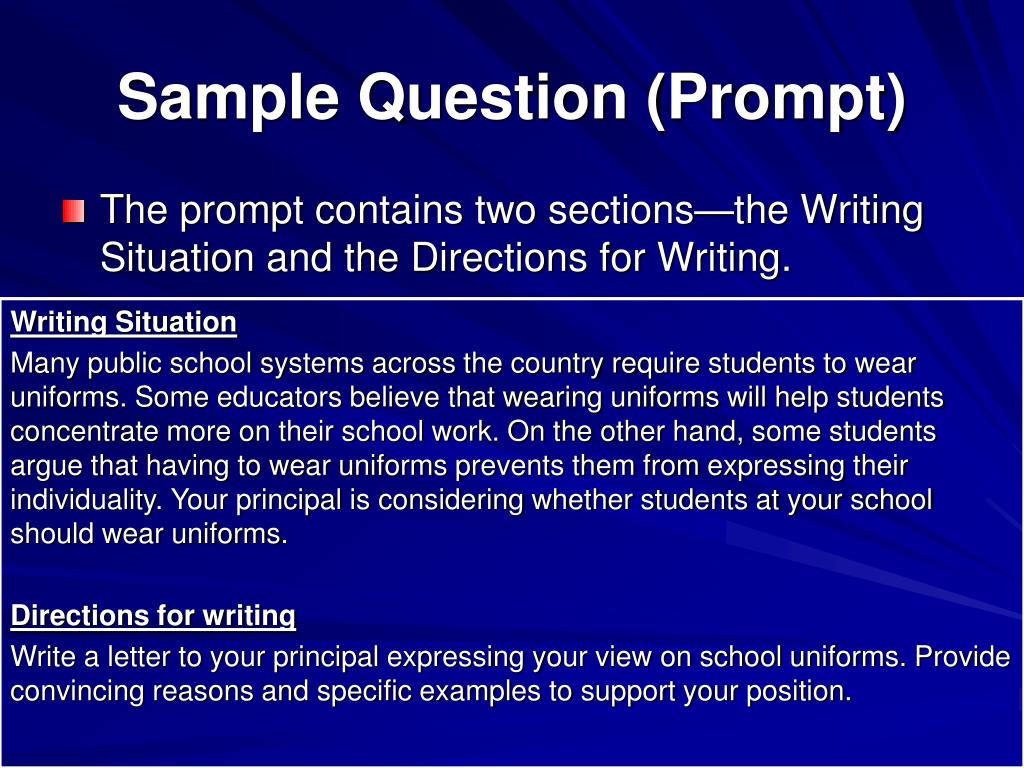 Sample Question (Prompt)

The prompt contains two sections—the Writing Situation and the Directions for Writing.

Writing Situation

Many public school systems across the country require students to wear uniforms. Some educators believe that wearing uniforms will help students concentrate more on their school work. On the other hand, some students argue that having to wear uniforms prevents them from expressing their individuality. Your principal is considering whether students at your school should wear uniforms.

Directions for writing

Write a letter to your principal expressing your view on school uniforms. Provide convincing reasons and specific examples to support your position.